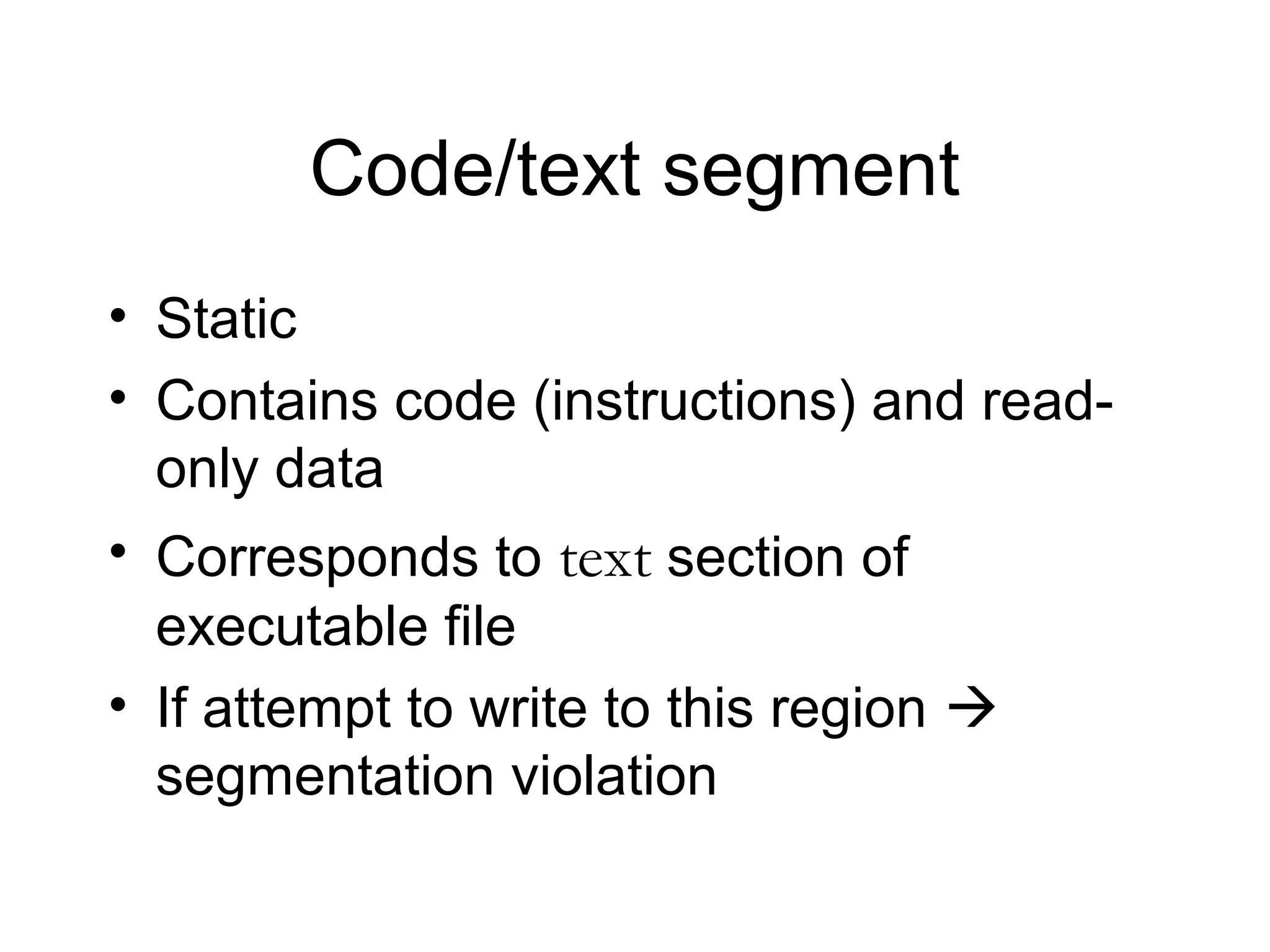 Code/text segment

• Static
• Contains code (instructions) and read-only data
• Corresponds to text section of executable file
• If attempt to write to this region → segmentation violation